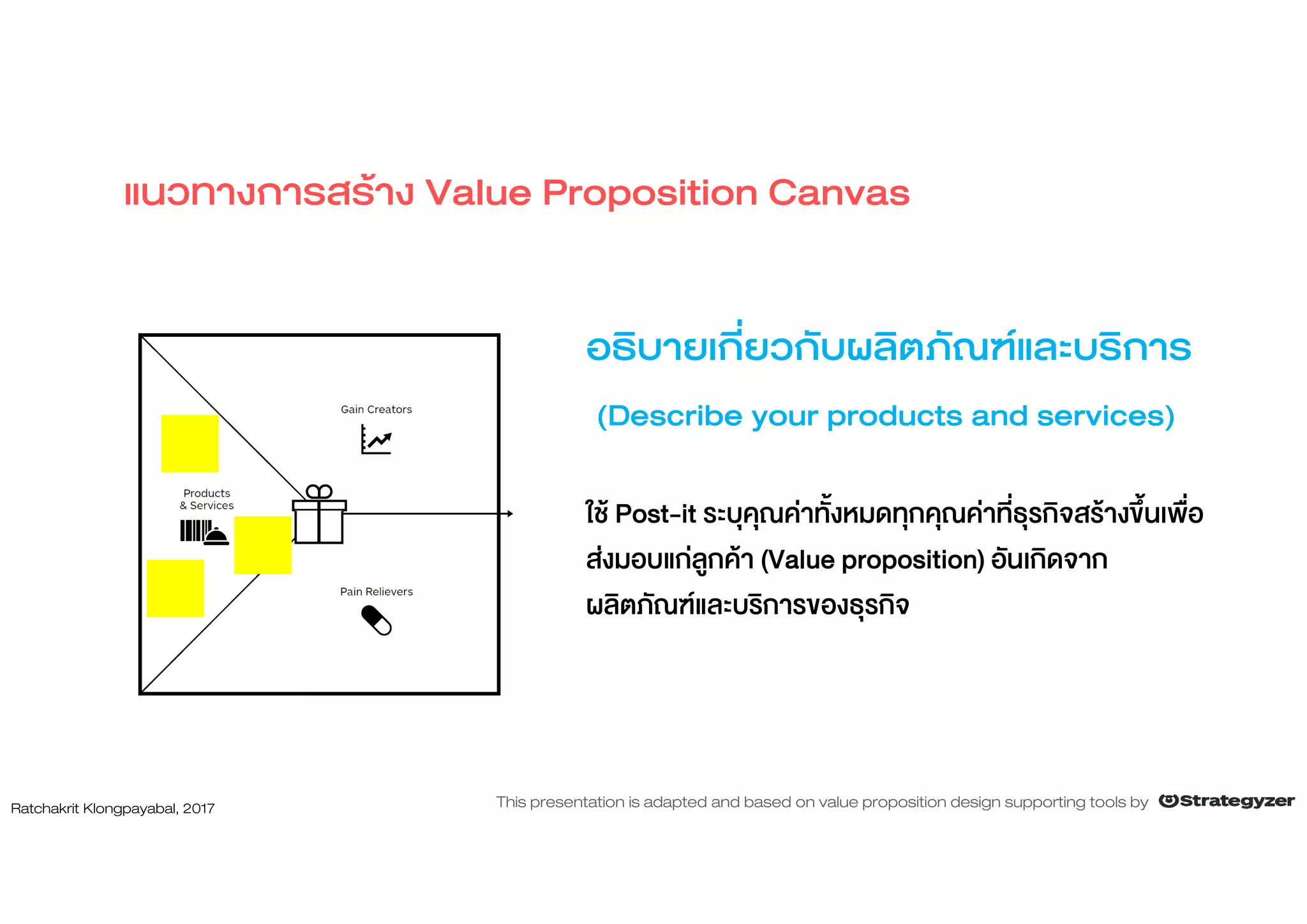 แนวทางการสร้าง Value Proposition Canvas

Gain Creators

Products & Services

Pain Relievers

อธิบายเกี่ยวกับผลิตภัณฑ์และบริการ

(Describe your products and services)

ใช้ Post-it ระบุคุณค่าทั้งหมดทุกคุณค่าที่ธุรกิจสร้างขึ้นเพื่อส่งมอบแก่ลูกค้า (Value proposition) อันเกิดจากผลิตภัณฑ์และบริการของธุรกิจ

Ratchakrit Klongpayabal, 2017

This presentation is adapted and based on value proposition design supporting tools by Strategyzer